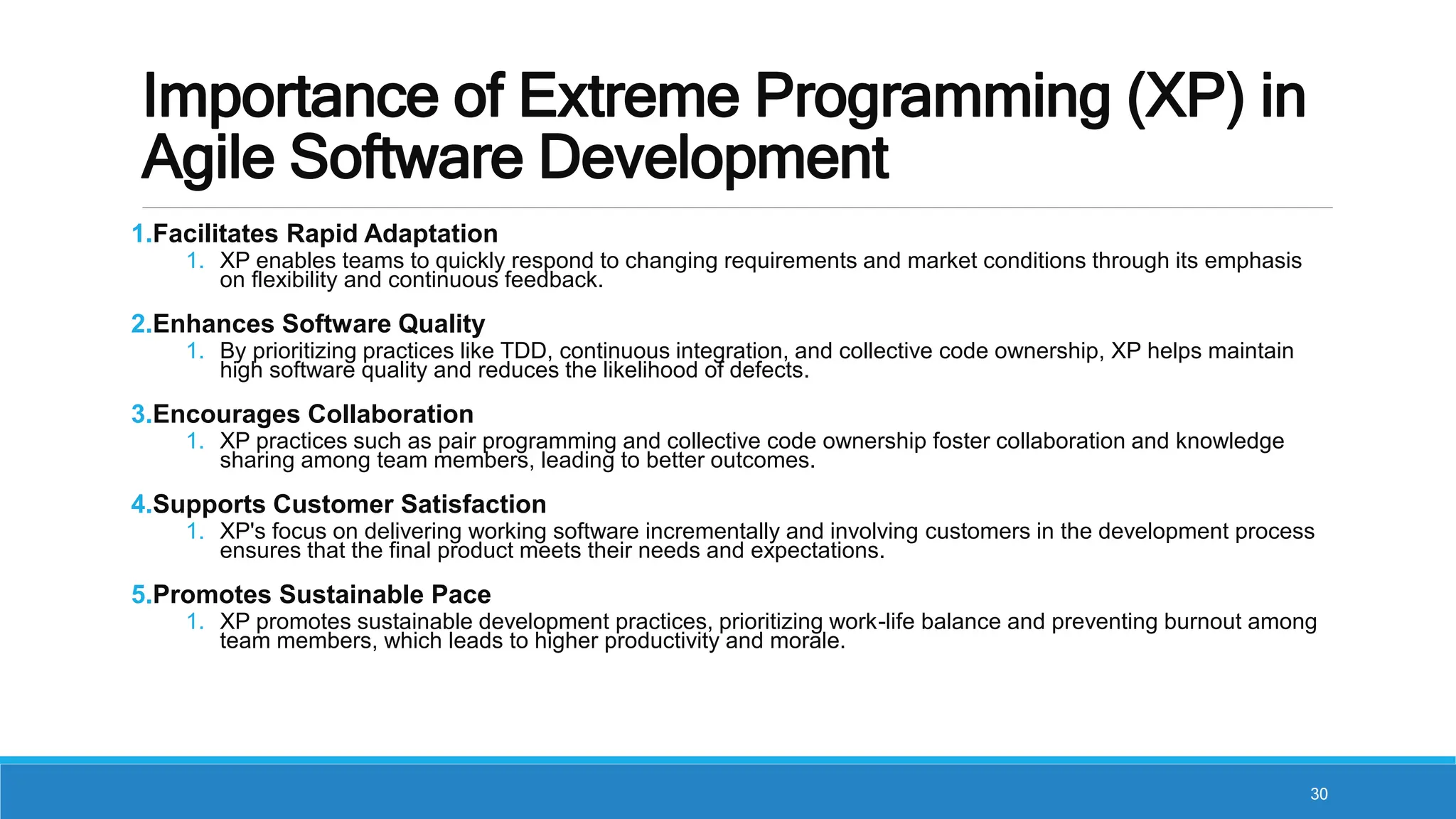 Importance of Extreme Programming (XP) in Agile Software Development

1.Facilitates Rapid Adaptation
1. XP enables teams to quickly respond to changing requirements and market conditions through its emphasis on flexibility and continuous feedback.

2.Enhances Software Quality
1. By prioritizing practices like TDD, continuous integration, and collective code ownership, XP helps maintain high software quality and reduces the likelihood of defects.

3.Encourages Collaboration
1. XP practices such as pair programming and collective code ownership foster collaboration and knowledge sharing among team members, leading to better outcomes.

4.Supports Customer Satisfaction
1. XP's focus on delivering working software incrementally and involving customers in the development process ensures that the final product meets their needs and expectations.

5.Promotes Sustainable Pace
1. XP promotes sustainable development practices, prioritizing work-life balance and preventing burnout among team members, which leads to higher productivity and morale.

30